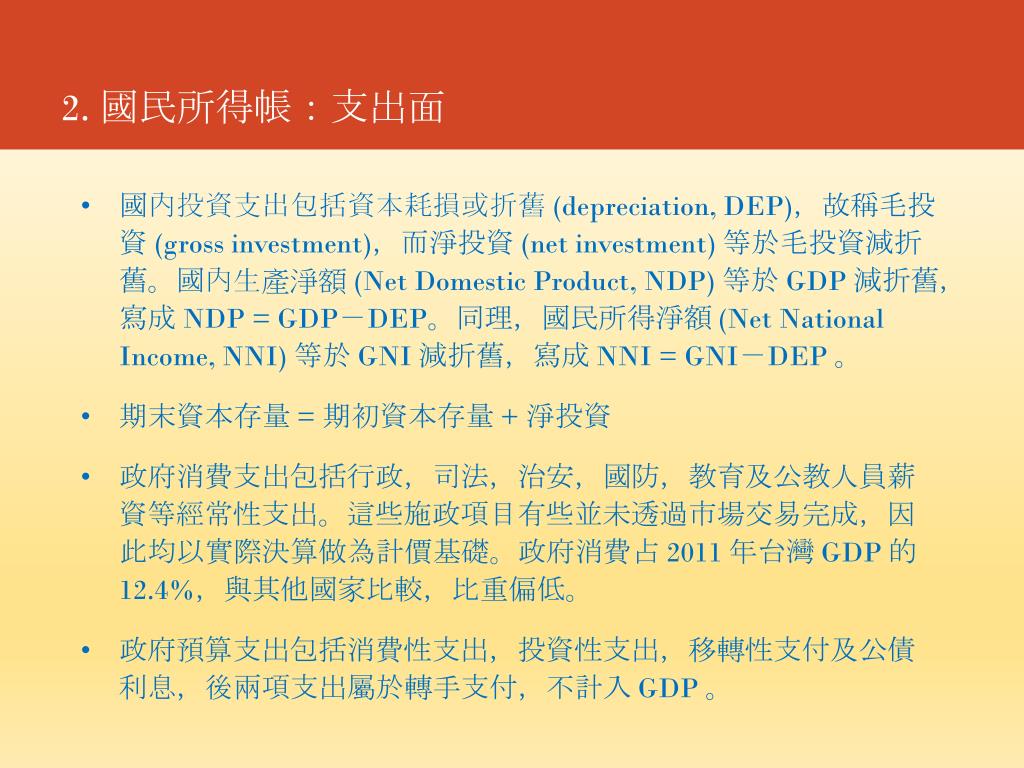 2. 國民所得帳：支出面

• 國內投資支出包括資本耗損或折舊 (depreciation, DEP)，故稱毛投資 (gross investment)，而淨投資 (net investment) 等於毛投資減折舊。國內生產淨額 (Net Domestic Product, NDP) 等於 GDP 減折舊，寫成 NDP = GDP－DEP。同理，國民所得淨額 (Net National Income, NNI) 等於 GNI 減折舊，寫成 NNI = GNI－DEP 。

• 期末資本存量 = 期初資本存量 + 淨投資

• 政府消費支出包括行政，司法，治安，國防，教育及公教人員薪資等經常性支出。這些施政項目有些並未透過市場交易完成，因此均以實際決算做為計價基礎。政府消費占 2011 年台灣 GDP 的 12.4%，與其他國家比較，比重偏低。

• 政府預算支出包括消費性支出，投資性支出，移轉性支付及公債利息，後兩項支出屬於轉手支付，不計入 GDP 。